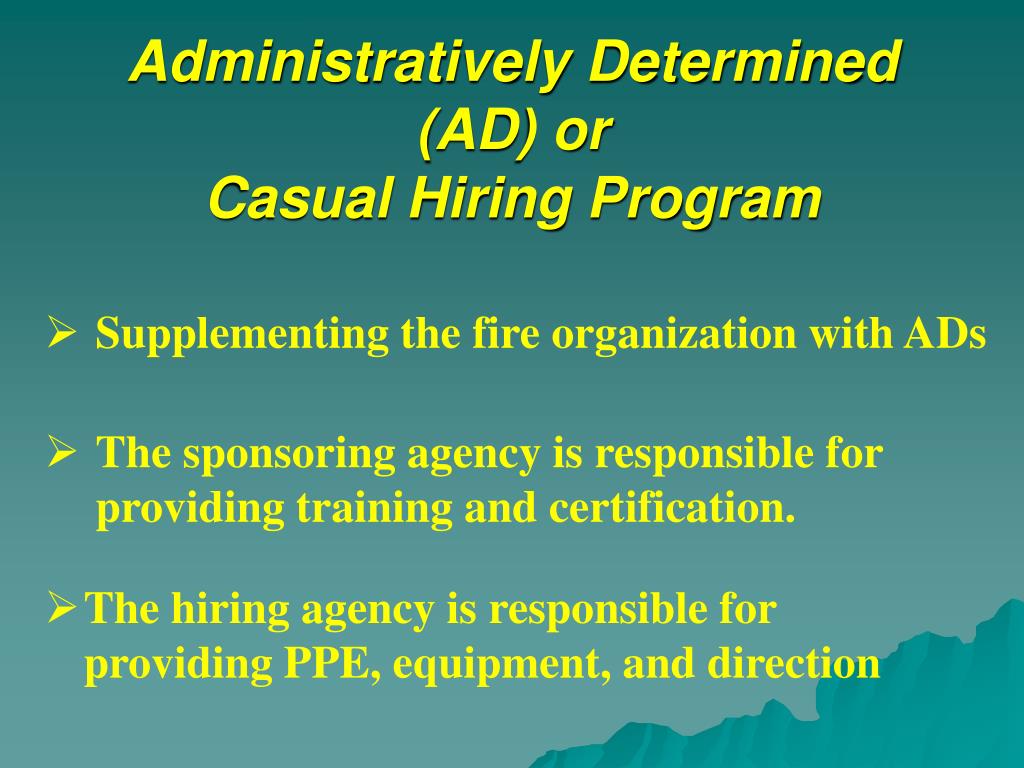 Administratively Determined (AD) or Casual Hiring Program

➢ Supplementing the fire organization with ADs

➢ The sponsoring agency is responsible for providing training and certification.

➢ The hiring agency is responsible for providing PPE, equipment, and direction